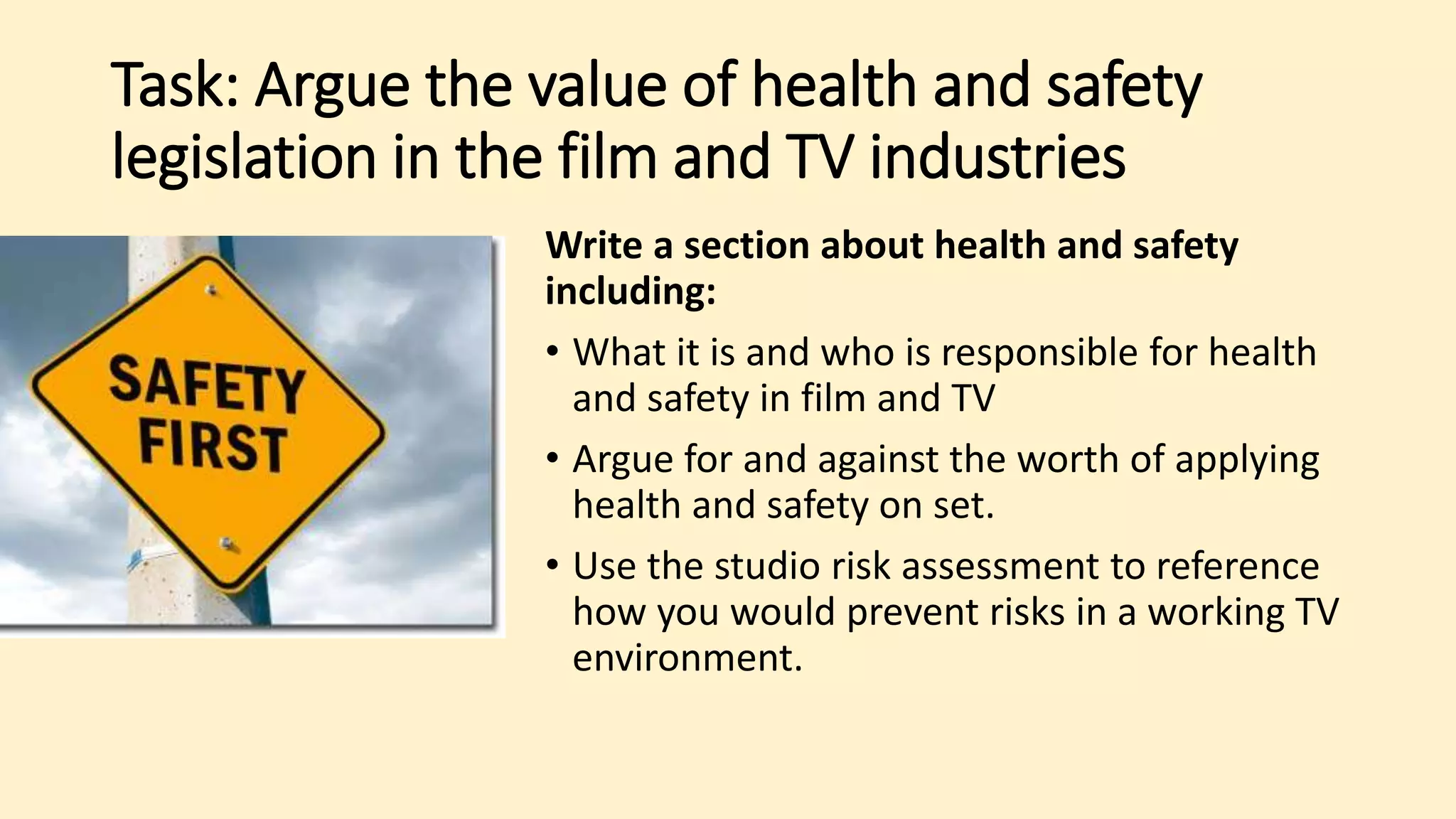 Task: Argue the value of health and safety legislation in the film and TV industries

SAFETY FIRST

Write a section about health and safety including:

• What it is and who is responsible for health and safety in film and TV

• Argue for and against the worth of applying health and safety on set.

• Use the studio risk assessment to reference how you would prevent risks in a working TV environment.